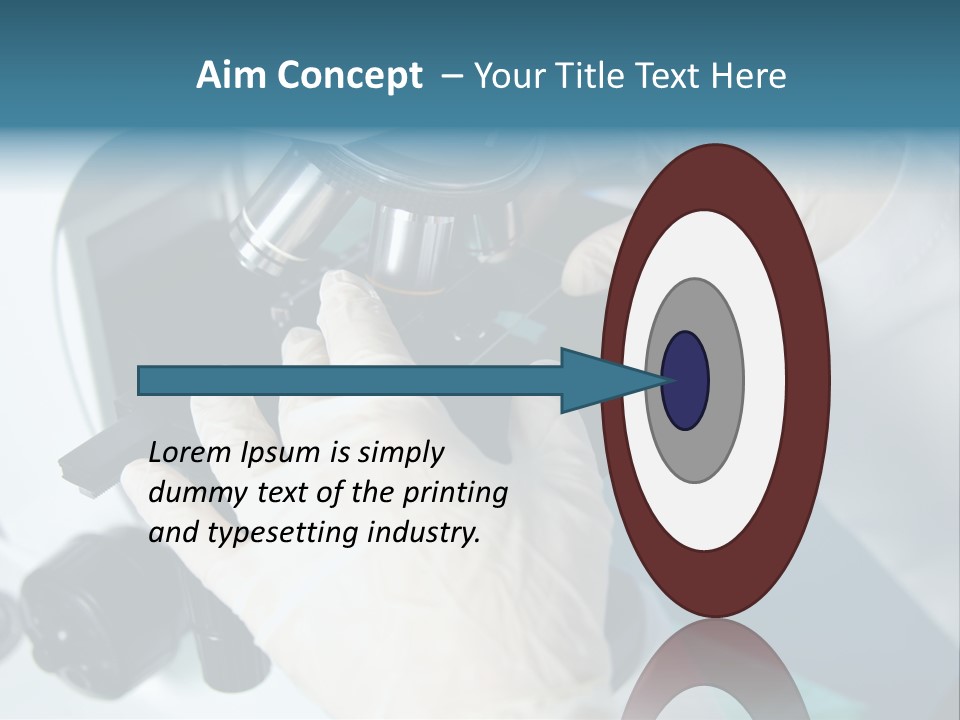 Aim Concept – Your Title Text Here

Lorem Ipsum is simply dummy text of the printing and typesetting industry.